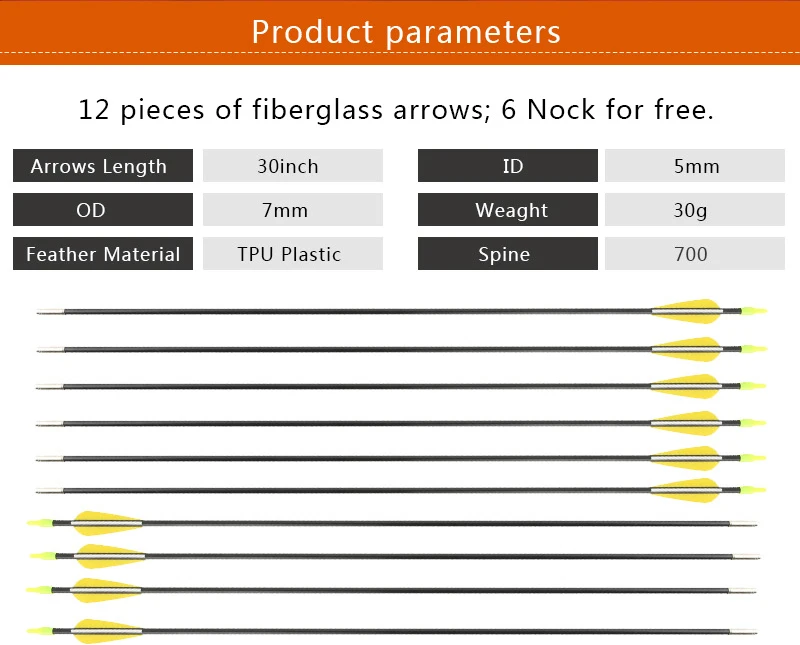 Product parameters

12 pieces of fiberglass arrows; 6 Nock for free.

Arrows Length
30inch
OD
7mm
Feather Material
TPU Plastic

ID
5mm
Weaght
30g
Spine
700